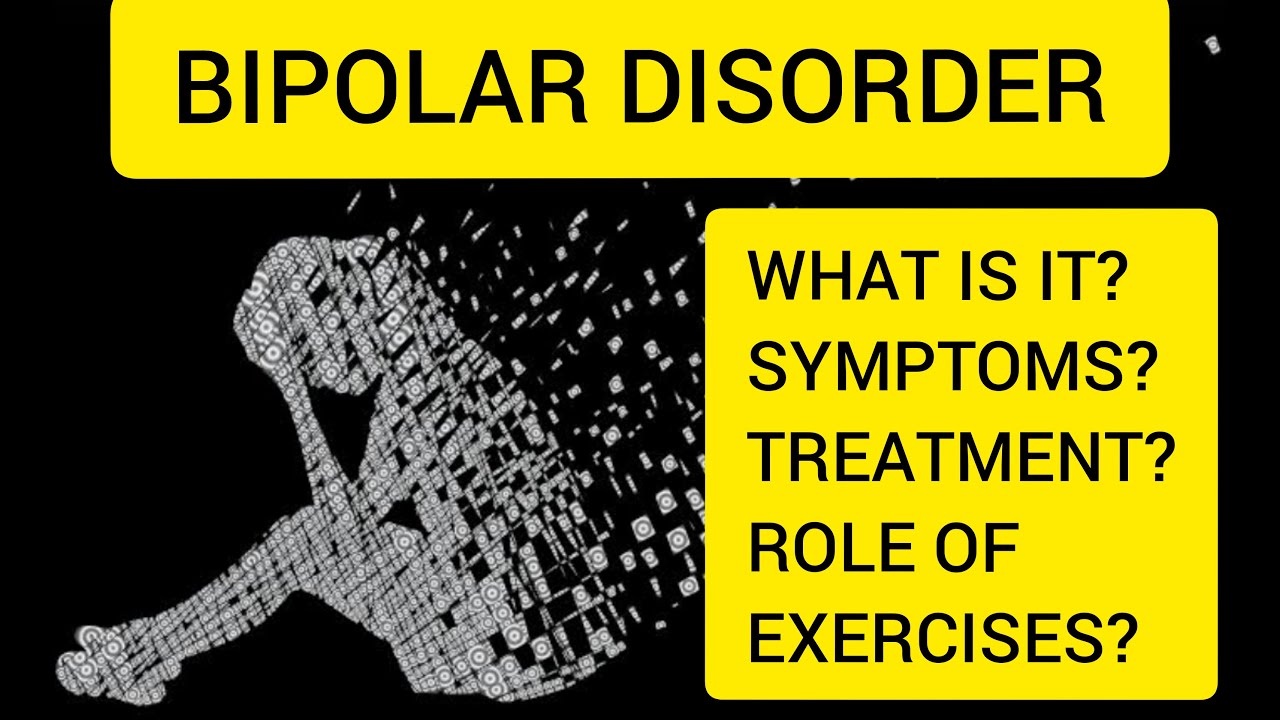 BIPOLAR DISORDER

WHAT IS IT?
SYMPTOMS?
TREATMENT?
ROLE OF EXERCISES?